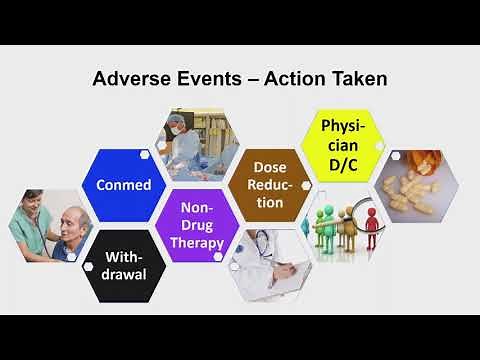 Adverse Events – Action Taken

Conmed

Withdrawal

Non-Drug Therapy

Dose Reduction

Physician D/C